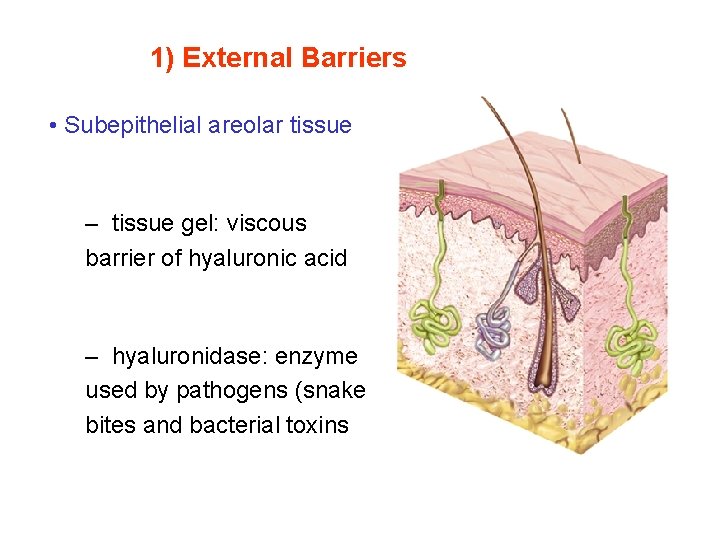 1) External Barriers

• Subepithelial areolar tissue

– tissue gel: viscous barrier of hyaluronic acid

– hyaluronidase: enzyme used by pathogens (snake bites and bacterial toxins